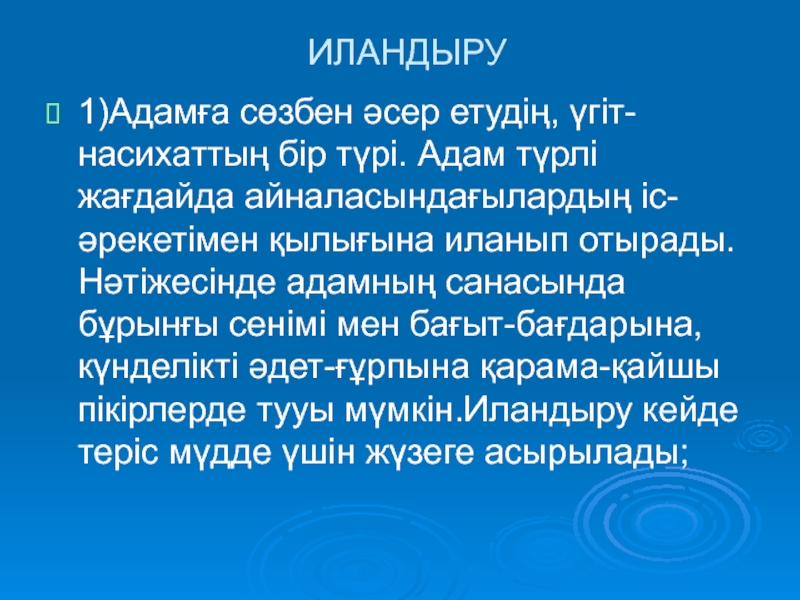 ИЛАНДЫРУ

1)Адамға сөзбен әсер етудің, үгіт-насихаттың бір түрі. Адам түрлі жағдайда айналасындағылардың іс-әрекетімен қылығына иланып отырады. Нәтіжесінде адамның санасында бұрынғы сенімі мен бағыт-бағдарына, күнделікті әдет-ғұрпына қарама-қайшы пікірлерде тууы мүмкін.Иландыру кейде теріс мүдде үшін жүзеге асырылады;